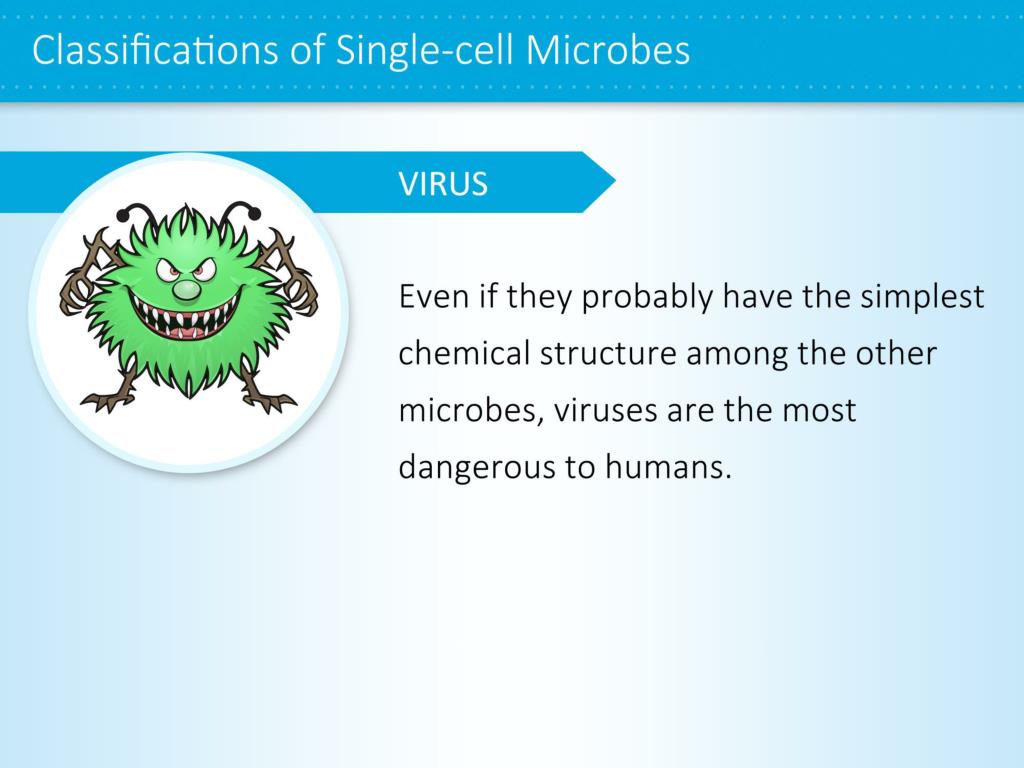 Classifications of Single-cell Microbes

VIRUS

Even if they probably have the simplest chemical structure among the other microbes, viruses are the most dangerous to humans.